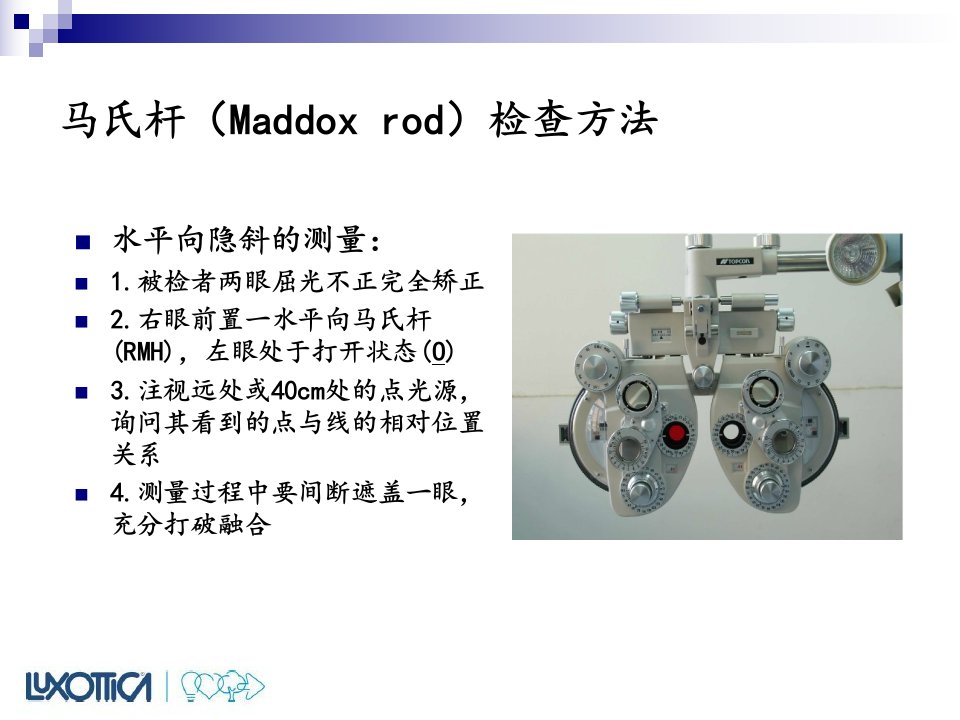 马氏杆（Maddox rod）检查方法

水平向隐斜的测量：

1.被检者两眼屈光不正完全矫正

2.右眼前置一水平向马氏杆(RMH)，左眼处于打开状态(O)

3.注视远处或40cm处的点光源，询问其看到的点与线的相对位置关系

4.测量过程中要间断遮盖一眼，充分打破融合

TOPCON

LUXOTTICA